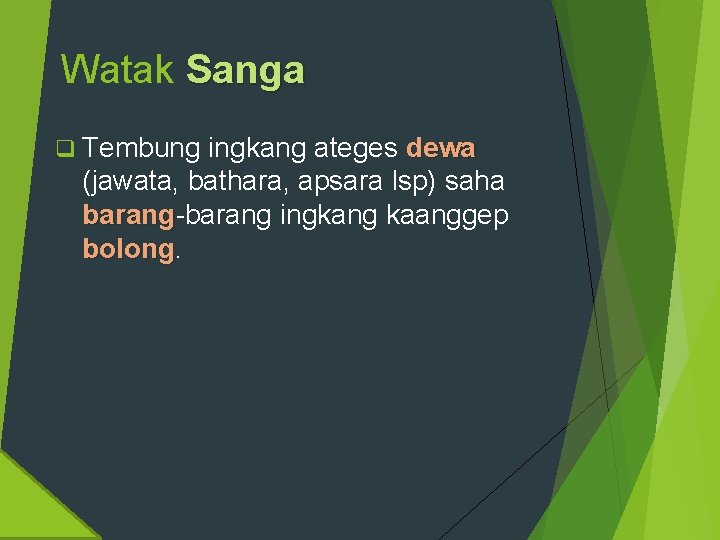 Watak Sanga

Tembung ingkang ateges dewa (jawata, bathara, apsara lsp) saha barang-barang ingkang kaanggep bolong.